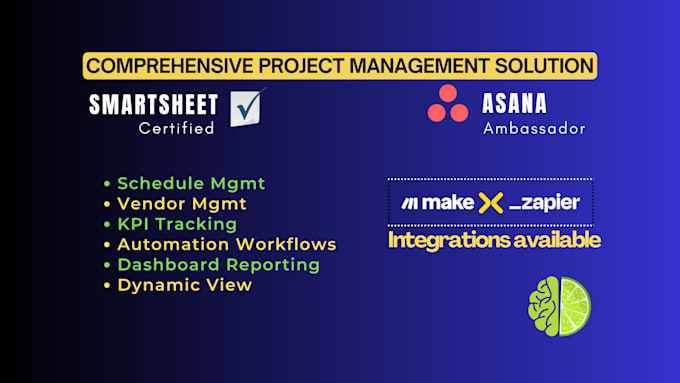 COMPREHENSIVE PROJECT MANAGEMENT SOLUTION

SMARTSHEET
Certified

ASANA
Ambassador

• Schedule Mgmt
• Vendor Mgmt
• KPI Tracking
• Automation Workflows
• Dashboard Reporting
• Dynamic View

make X _zapier
Integrations available